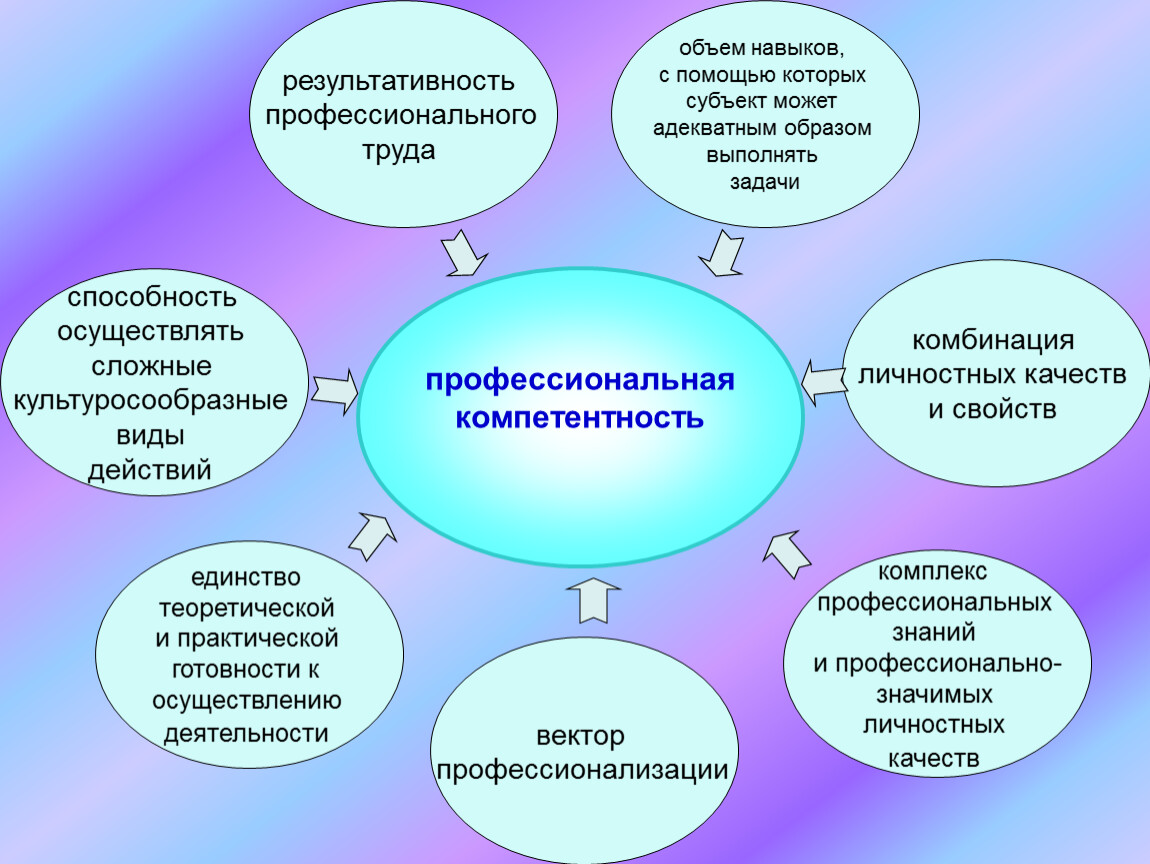 результативность профессионального труда

объем навыков, с помощью которых субъект может адекватным образом выполнять задачи

способность осуществлять сложные культуросообразные виды действий

профессиональная компетентность

комбинация личностных качеств и свойств

единство теоретической и практической готовности к осуществлению деятельности

вектор профессионализации

комплекс профессиональных знаний и профессионально-значимых личностных качеств